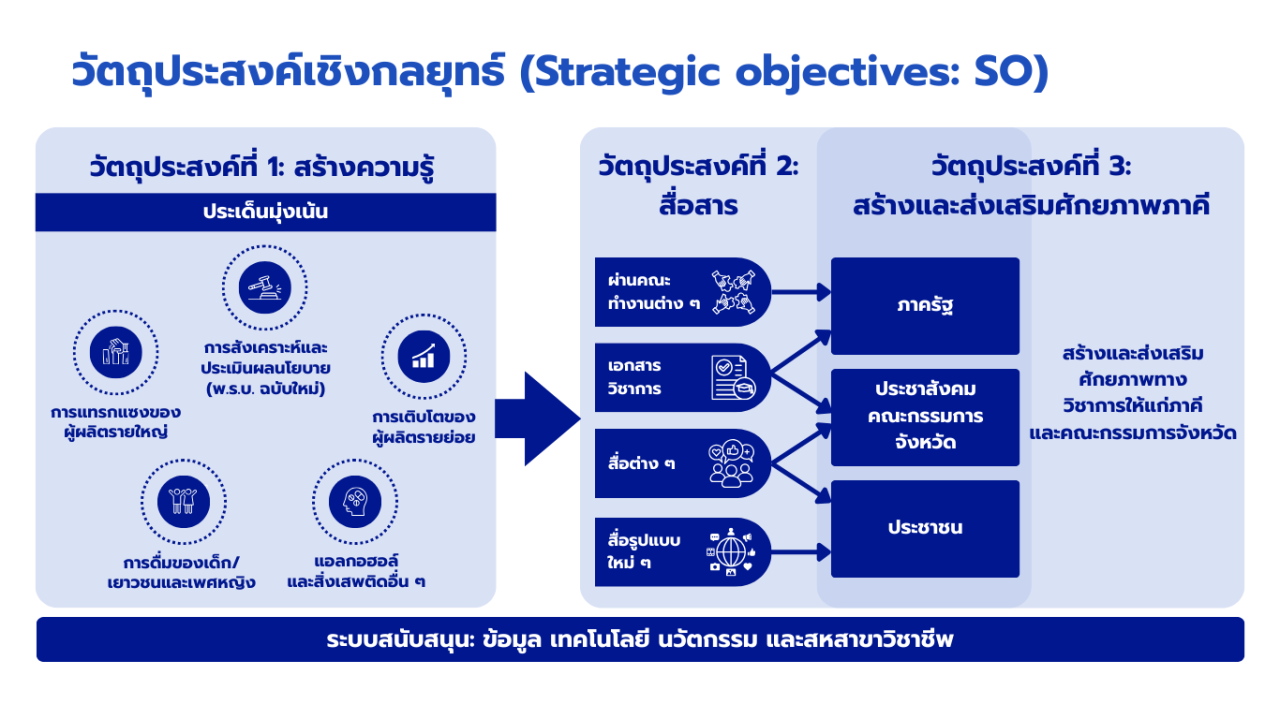 วัตถุประสงค์เชิงกลยุทธ์ (Strategic objectives: SO)

วัตถุประสงค์ที่ 1: สร้างความรู้

ประเด็นมุ่งเน้น

การสังเคราะห์และประเมินผลนโยบาย (พ.ร.บ. ฉบับใหม่)

การแทรกแซงของผู้ผลิตรายใหญ่

การเติบโตของผู้ผลิตรายย่อย

การดื่มของเด็ก/เยาวชนและเพศหญิง

แอลกอฮอล์และสิ่งเสพติดอื่น ๆ

วัตถุประสงค์ที่ 2: สื่อสาร

ผ่านคณะทำงานต่าง ๆ

เอกสารวิชาการ

สื่อต่าง ๆ

สื่อรูปแบบใหม่ ๆ

วัตถุประสงค์ที่ 3: สร้างและส่งเสริมศักยภาพภาคี

ภาครัฐ

ประชาสังคม คณะกรรมการจังหวัด

ประชาชน

สร้างและส่งเสริมศักยภาพทางวิชาการให้แก่ภาคีและคณะกรรมการจังหวัด

ระบบสนับสนุน: ข้อมูล เทคโนโลยี นวัตกรรม และสหสาขาวิชาชีพ